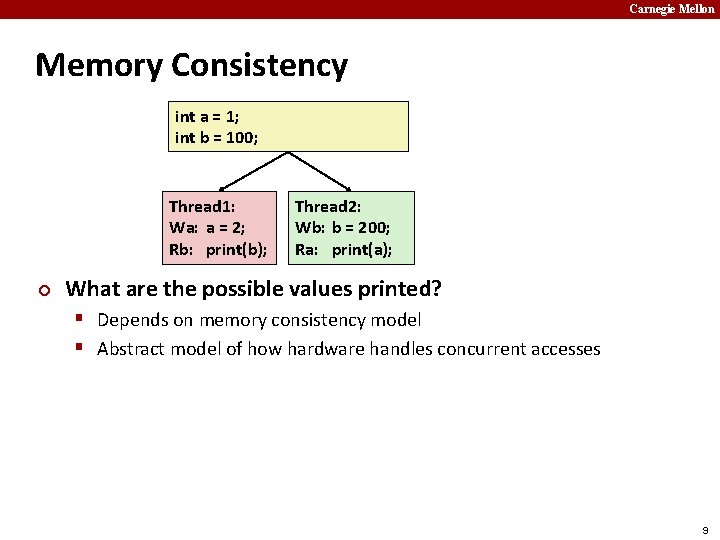 Carnegie Mellon

Memory Consistency

int a = 1;
int b = 100;

Thread1:
Wa: a = 2;
Rb: print(b);

Thread2:
Wb: b = 200;
Ra: print(a);

What are the possible values printed?

Depends on memory consistency model

Abstract model of how hardware handles concurrent accesses

9